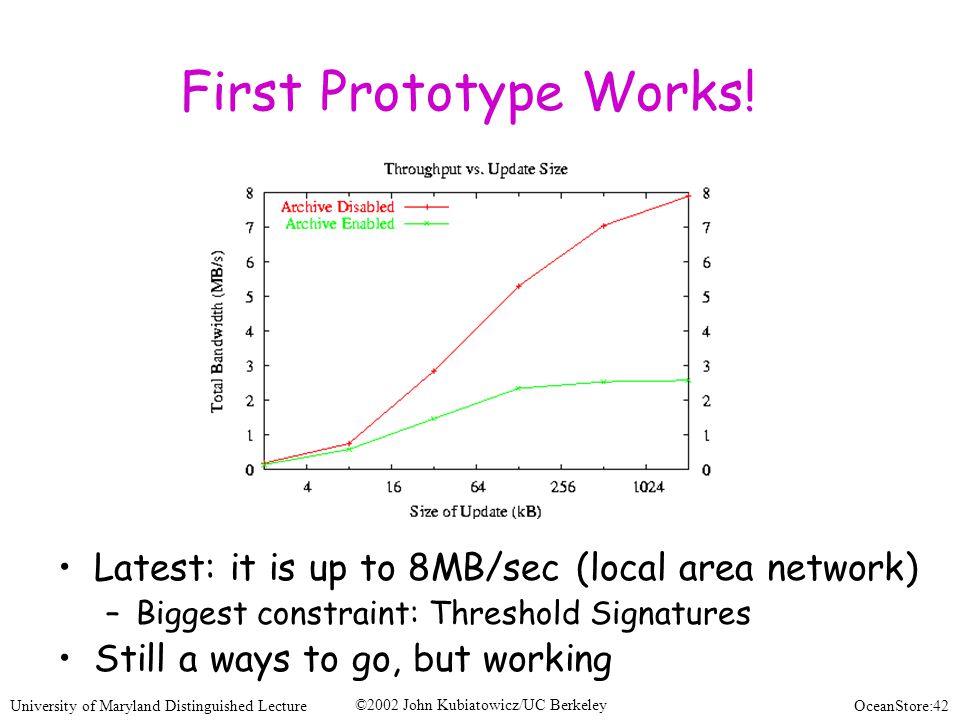 First Prototype Works!

Throughput vs. Update Size

Archive Disabled
Archive Enabled

Total Bandwidth (MB/s)

8
7
6
5
4
3
2
1
0

8
7
6
5
4
3
2
1
0

4
16
64
256
1024

Size of Update (kB)

• Latest: it is up to 8MB/sec (local area network)
– Biggest constraint: Threshold Signatures
• Still a ways to go, but working

University of Maryland Distinguished Lecture
©2002 John Kubiatowicz/UC Berkeley
OceanStore:42